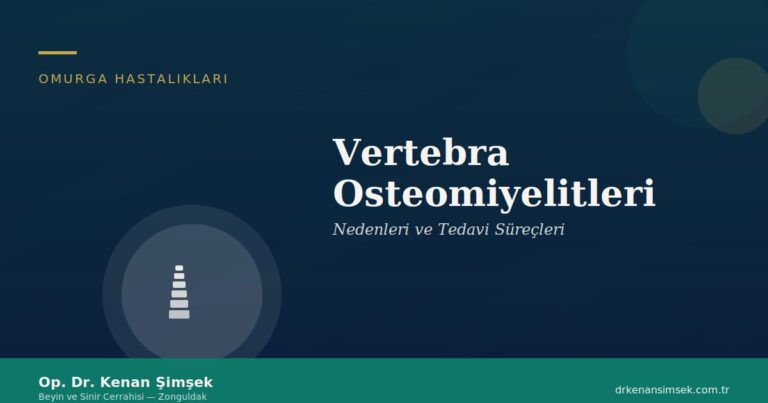 OMURGA HASTALIKLARI

Vertebra Osteomiyelitleri

Nedenleri ve Tedavi Süreçleri

Op. Dr. Kenan Şimşek

Beyin ve Sinir Cerrahisi — Zonguldak

drkenansimsek.com.tr